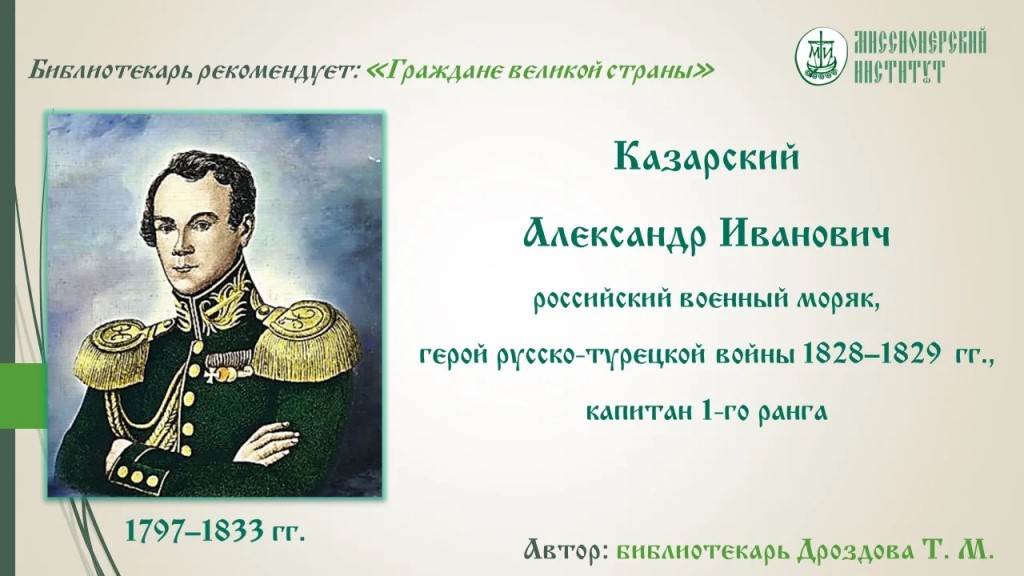 Библиотекарь рекомендует: «Граждане великой страны»

МИССИОНЕРСКИЙ ИНСТИТУТ

Казарский

Александр Иванович

российский военный моряк,

герой русско-турецкой войны 1828–1829 гг.,

капитан 1-го ранга

1797–1833 гг.

Автор: библиотекарь Дроздова Т. М.